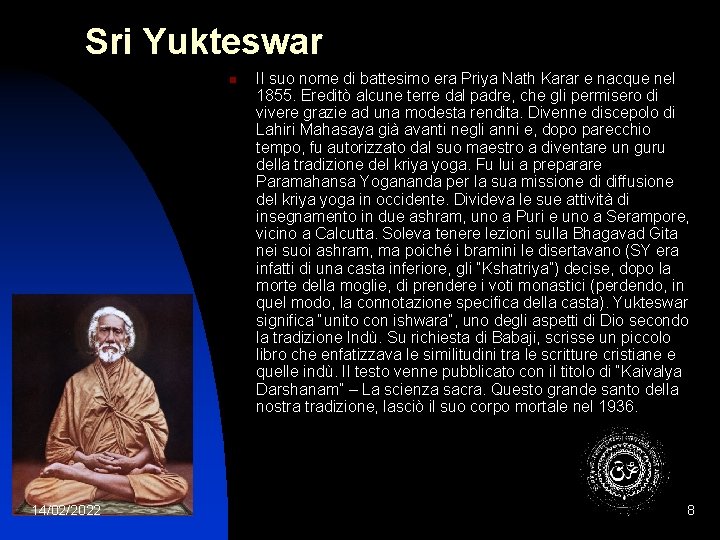 Sri Yukteswar

Il suo nome di battesimo era Priya Nath Karar e nacque nel 1855. Ereditò alcune terre dal padre, che gli permisero di vivere grazie ad una modesta rendita. Divenne discepolo di Lahiri Mahasaya già avanti negli anni e, dopo parecchio tempo, fu autorizzato dal suo maestro a diventare un guru della tradizione del kriya yoga. Fu lui a preparare Paramahansa Yogananda per la sua missione di diffusione del kriya yoga in occidente. Divideva le sue attività di insegnamento in due ashram, uno a Puri e uno a Serampore, vicino a Calcutta. Soleva tenere lezioni sulla Bhagavad Gita nei suoi ashram, ma poiché i bramini le disertavano (SY era infatti di una casta inferiore, gli "Kshatriya") decise, dopo la morte della moglie, di prendere i voti monastici (perdendo, in quel modo, la connotazione specifica della casta). Yukteswar significa "unito con ishwara", uno degli aspetti di Dio secondo la tradizione Indù. Su richiesta di Babaji, scrisse un piccolo libro che enfatizzava le similitudini tra le scritture cristiane e quelle indù. Il testo venne pubblicato con il titolo di "Kaivalya Darshanam" – La scienza sacra. Questo grande santo della nostra tradizione, lasciò il suo corpo mortale nel 1936.

14/02/2022

8